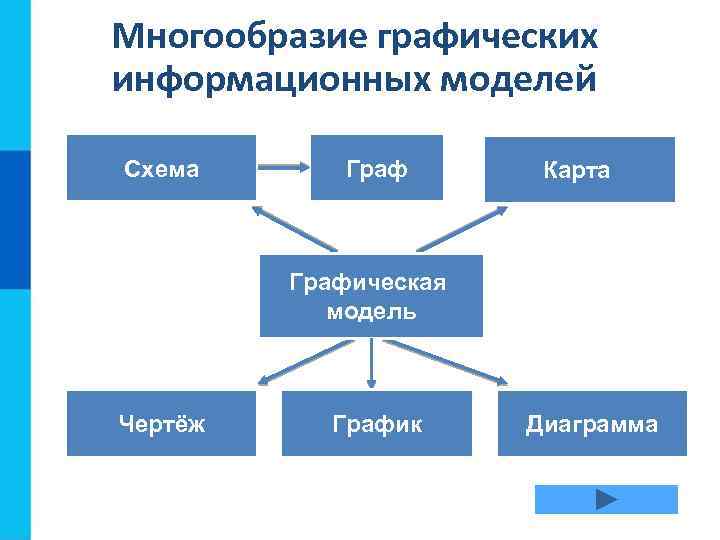 Многообразие графических информационных моделей

Схема

Граф

Карта

Графическая модель

Чертёж

График

Диаграмма